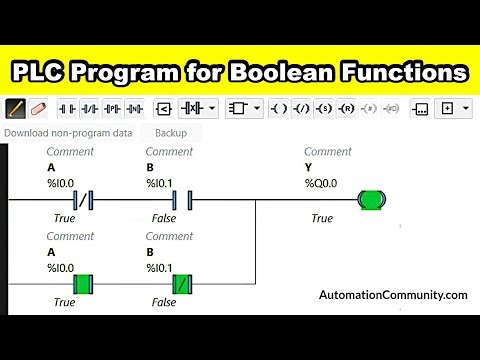 PLC Program for Boolean Functions

Download non-program data Backup

Comment
A
%I0.0
True

Comment
B
%I0.1
False

Comment
Y
%Q0.0
True

Comment
A
%I0.0
True

Comment
B
%I0.1
False

AutomationCommunity.com